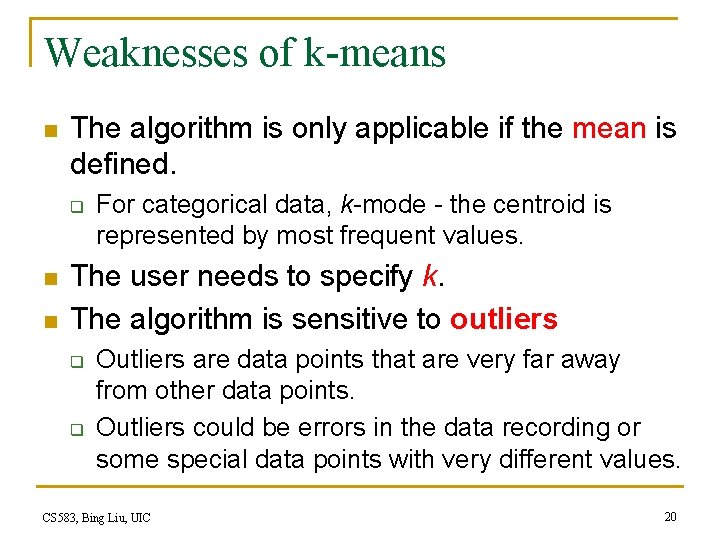 Weaknesses of k-means

The algorithm is only applicable if the mean is defined.

For categorical data, k-mode - the centroid is represented by most frequent values.

The user needs to specify k.

The algorithm is sensitive to outliers

Outliers are data points that are very far away from other data points.

Outliers could be errors in the data recording or some special data points with very different values.

CS583, Bing Liu, UIC

20